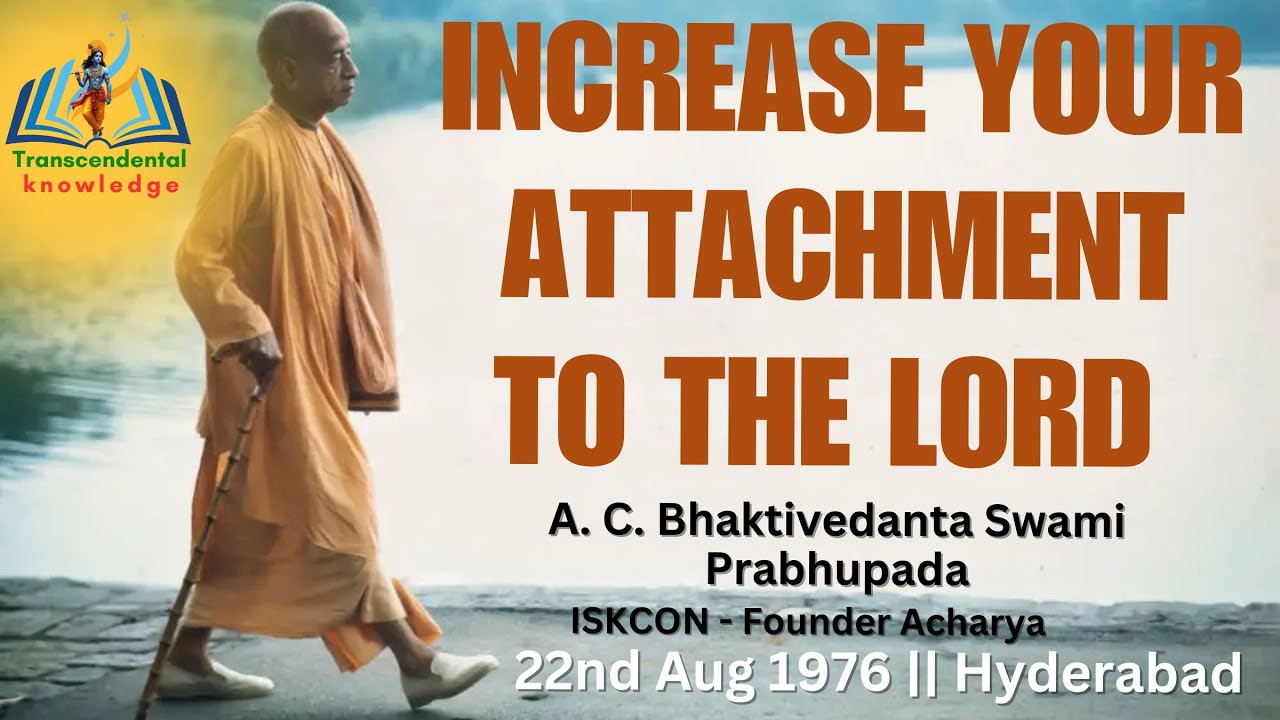 Transcendental knowledge

INCREASE YOUR ATTACHMENT TO THE LORD

A. C. Bhaktivedanta Swami Prabhupada

ISKCON - Founder Acharya

22nd Aug 1976 || Hyderabad